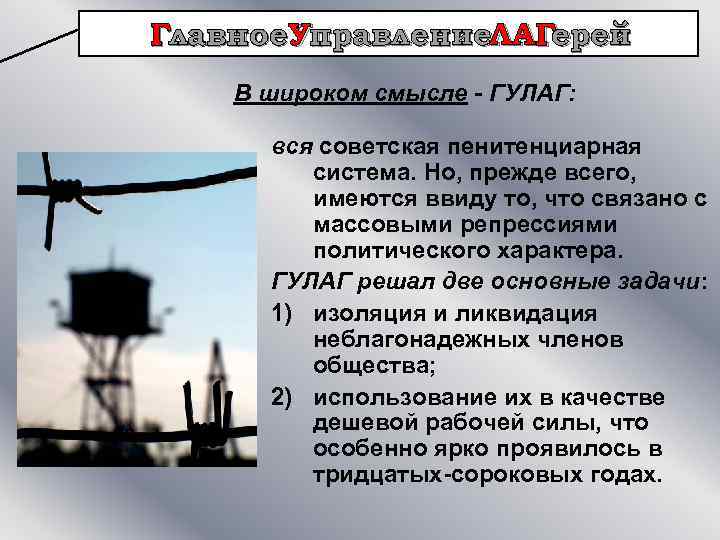 ГлавноеУправлениеЛАГерей

В широком смысле - ГУЛАГ:

вся советская пенитенциарная система. Но, прежде всего, имеются ввиду то, что связано с массовыми репрессиями политического характера.

ГУЛАГ решал две основные задачи:

1) изоляция и ликвидация неблагонадежных членов общества;

2) использование их в качестве дешевой рабочей силы, что особенно ярко проявилось в тридцатых-сороковых годах.